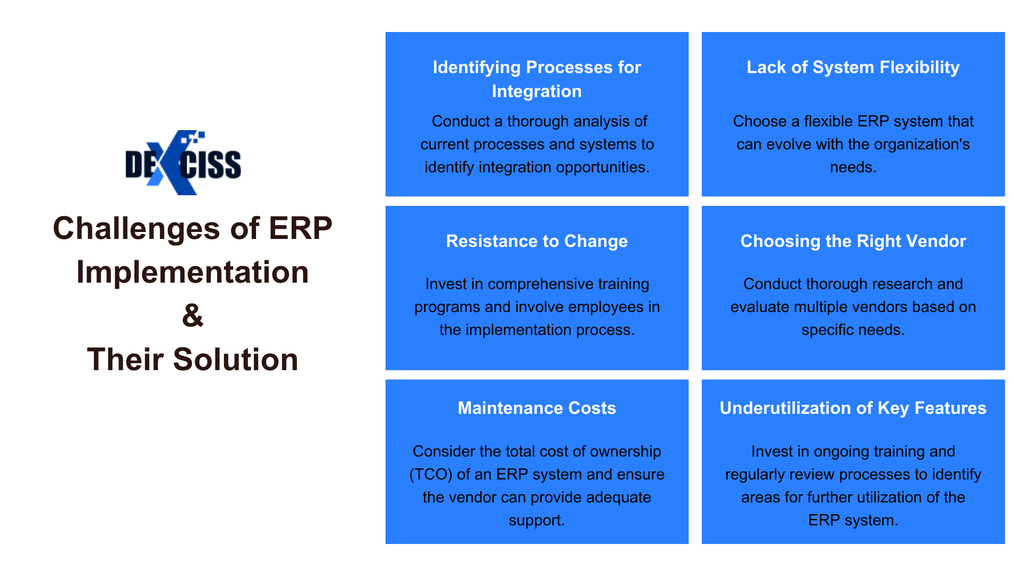 DEXCISS

Challenges of ERP Implementation & Their Solution

Identifying Processes for Integration

Conduct a thorough analysis of current processes and systems to identify integration opportunities.

Lack of System Flexibility

Choose a flexible ERP system that can evolve with the organization's needs.

Resistance to Change

Invest in comprehensive training programs and involve employees in the implementation process.

Choosing the Right Vendor

Conduct thorough research and evaluate multiple vendors based on specific needs.

Maintenance Costs

Consider the total cost of ownership (TCO) of an ERP system and ensure the vendor can provide adequate support.

Underutilization of Key Features

Invest in ongoing training and regularly review processes to identify areas for further utilization of the ERP system.